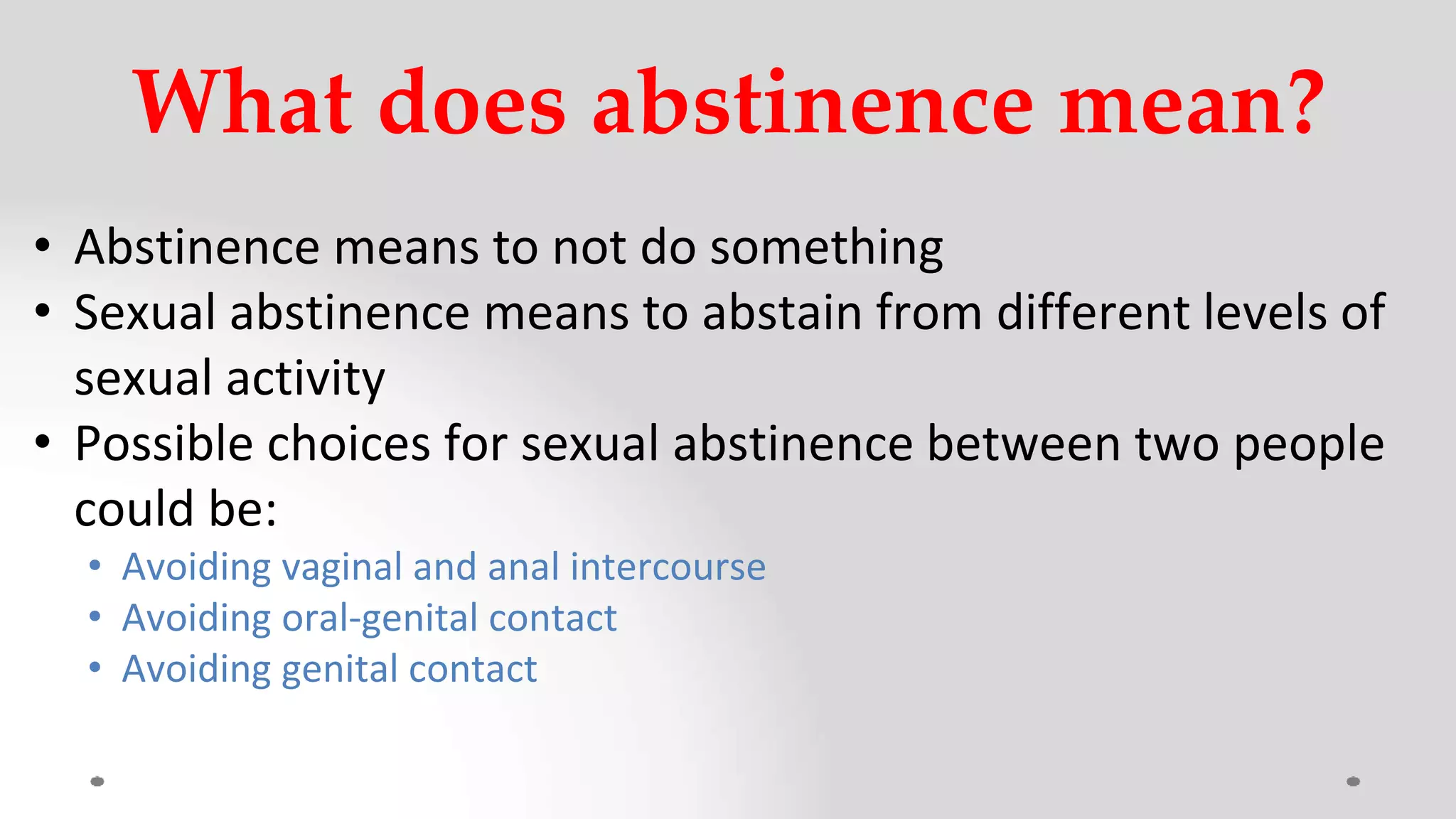 What does abstinence mean?

• Abstinence means to not do something
• Sexual abstinence means to abstain from different levels of sexual activity
• Possible choices for sexual abstinence between two people could be:
  • Avoiding vaginal and anal intercourse
  • Avoiding oral-genital contact
  • Avoiding genital contact